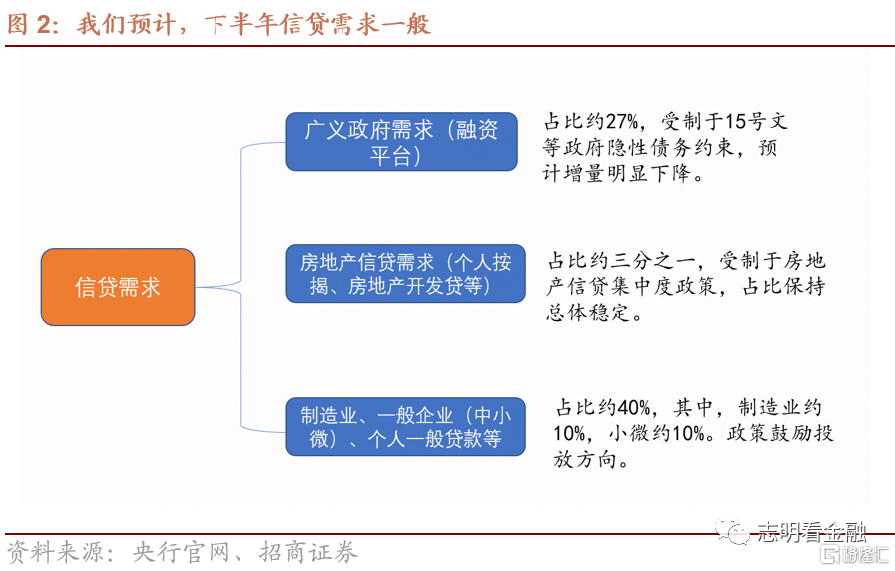 图 2：我们预计，下半年信贷需求一般

信贷需求

广义政府需求（融资平台）

占比约27%，受制于15号文等政府隐性债务约束，预计增量明显下降。

房地产信贷需求（个人按揭、房地产开发贷等）

占比约三分之一，受制于房地产信贷集中度政策，占比保持总体稳定。

制造业、一般企业（中小微）、个人一般贷款等

占比约40%，其中，制造业约10%，小微约10%。政策鼓励投放方向。

资料来源：央行官网、招商证券

志明看金融

格隆汇